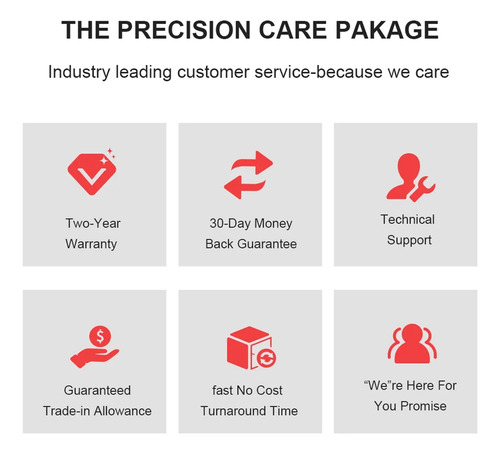 THE PRECISION CARE PAKAGE

Industry leading customer service-because we care

Two-Year Warranty

30-Day Money Back Guarantee

Technical Support

$

Guaranteed Trade-in Allowance

fast No Cost Turnaround Time

“We”re Here For You Promise